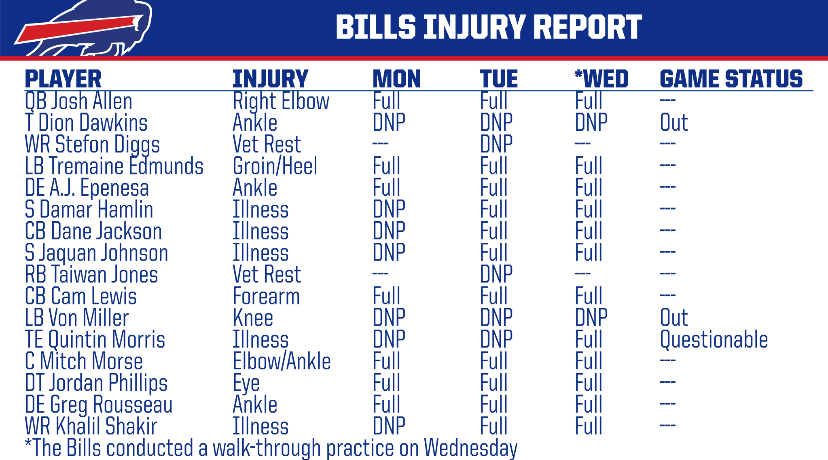 BILLS INJURY REPORT

| PLAYER | INJURY | MON | TUE | *WED | GAME STATUS |
|---|---|---|---|---|---|
| QB Josh Allen | Right Elbow | Full | Full | Full | --- |
| T Dion Dawkins | Ankle | DNP | DNP | DNP | Out |
| WR Stefon Diggs | Vet Rest | --- | DNP | --- | --- |
| LB Tremaine Edmunds | Groin/Heel | Full | Full | Full | --- |
| DE A.J. Epenesa | Ankle | Full | Full | Full | --- |
| S Damar Hamlin | Illness | DNP | Full | Full | --- |
| CB Dane Jackson | Illness | DNP | Full | Full | --- |
| S Jaquan Johnson | Illness | DNP | Full | Full | --- |
| RB Taiwan Jones | Vet Rest | --- | DNP | --- | --- |
| CB Cam Lewis | Forearm | Full | Full | Full | --- |
| LB Von Miller | Knee | DNP | DNP | DNP | Out |
| TE Quintin Morris | Illness | DNP | DNP | Full | Questionable |
| C Mitch Morse | Elbow/Ankle | Full | Full | Full | --- |
| DT Jordan Phillips | Eye | Full | Full | Full | --- |
| DE Greg Rousseau | Ankle | Full | Full | Full | --- |
| WR Khalil Shakir | Illness | DNP | Full | Full | --- |

*The Bills conducted a walk-through practice on Wednesday